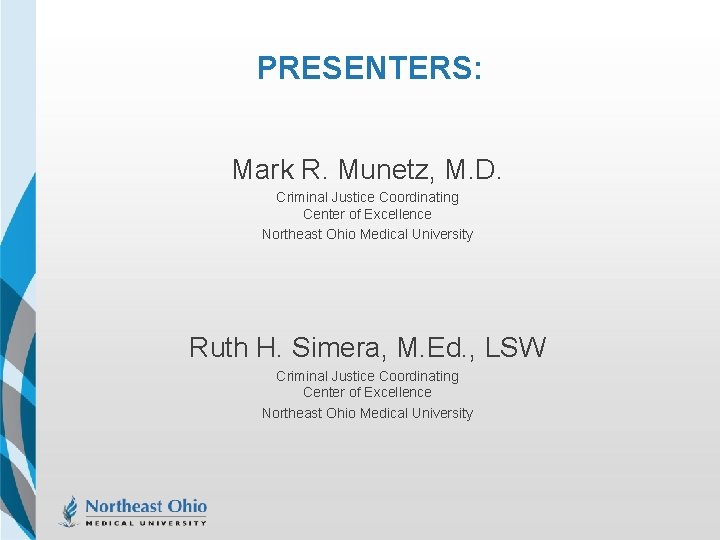 PRESENTERS:

Mark R. Munetz, M.D.
Criminal Justice Coordinating Center of Excellence
Northeast Ohio Medical University

Ruth H. Simera, M.Ed., LSW
Criminal Justice Coordinating Center of Excellence
Northeast Ohio Medical University

Northeast Ohio
MEDICAL UNIVERSITY